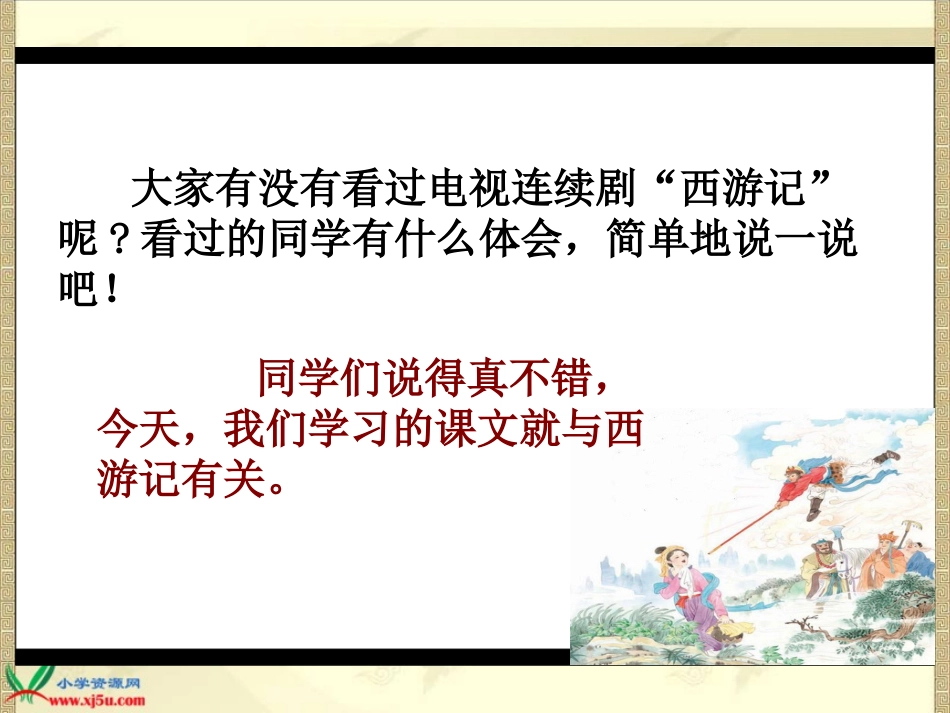 大家有没有看过电视连续剧“西游记”呢？看过的同学有什么体会，简单地说一说吧！

同学们说得真不错，今天，我们学习的课文就与西游记有关。

小学资源网
www.xj5u.com